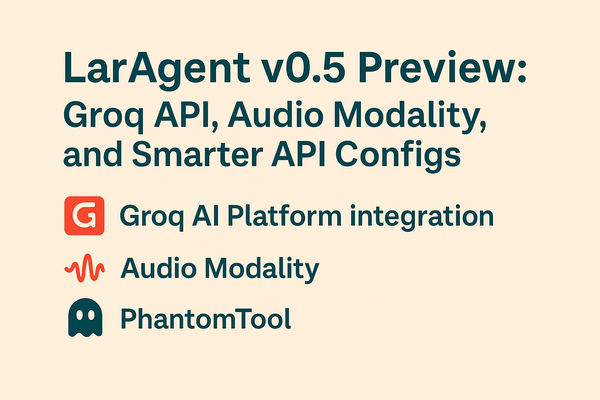 LarAgent v0.5 Preview:
Groq API, Audio Modality, and Smarter API Configs

G Groq AI Platform integration

Audio Modality

PhantomTool